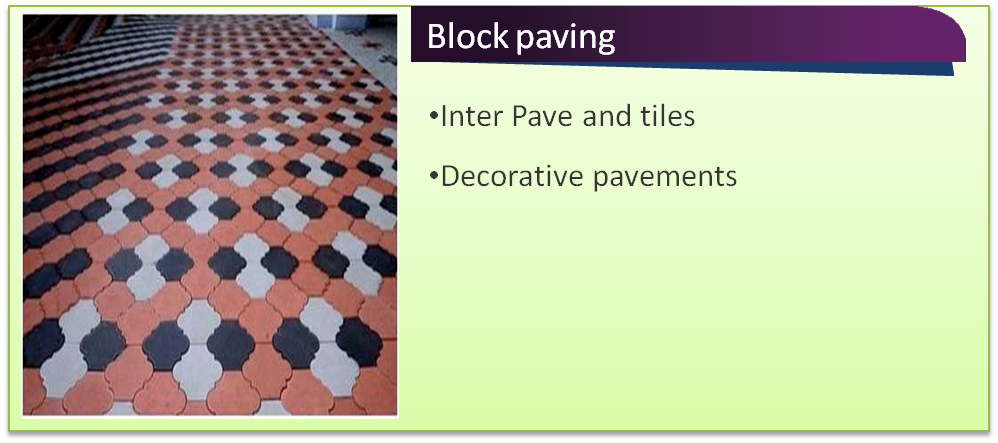 Block paving

•Inter Pave and tiles

•Decorative pavements